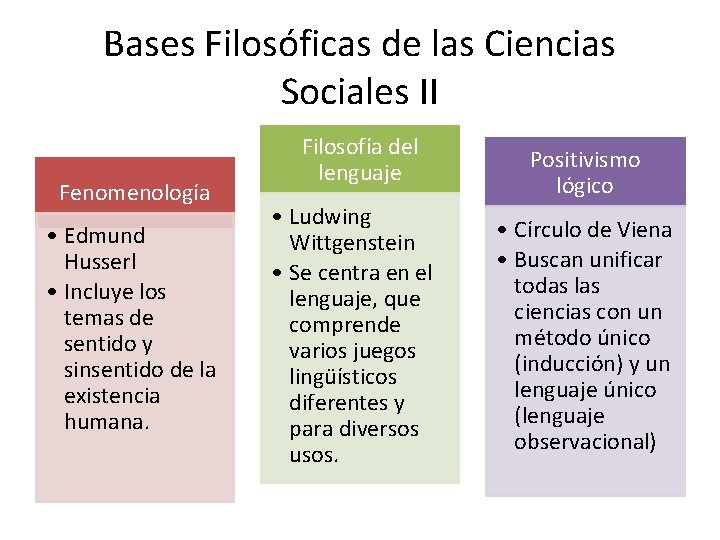 Bases Filosóficas de las Ciencias Sociales II

Fenomenología

• Edmund Husserl
• Incluye los temas de sentido y sinsentido de la existencia humana.

Filosofía del lenguaje

• Ludwing Wittgenstein
• Se centra en el lenguaje, que comprende varios juegos lingüísticos diferentes y para diversos usos.

Positivismo lógico

• Círculo de Viena
• Buscan unificar todas las ciencias con un método único (inducción) y un lenguaje único (lenguaje observacional)